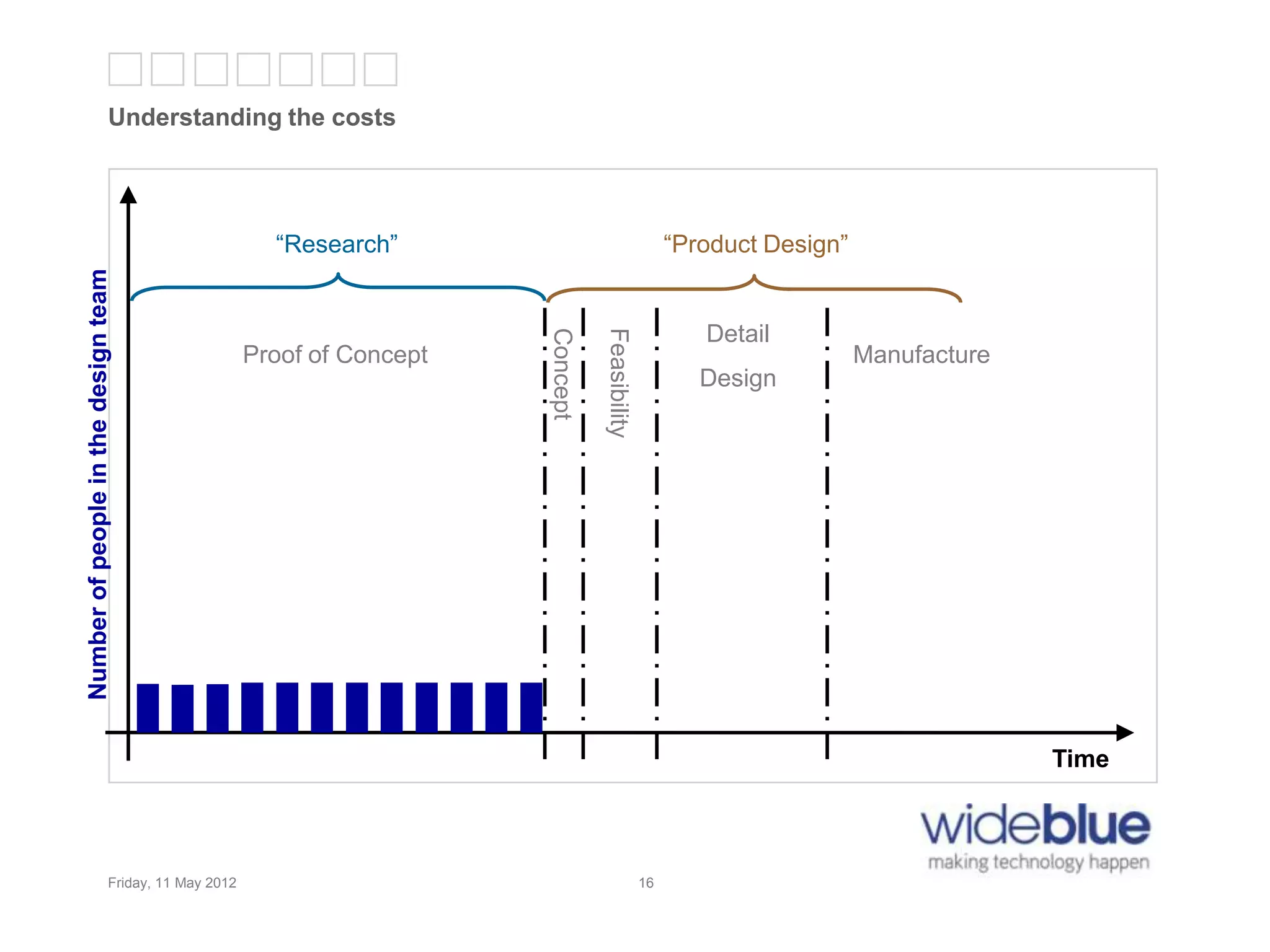 Understanding the costs

Number of people in the design team

“Research”

“Product Design”

Proof of Concept

Concept

Feasibility

Detail

Design

Manufacture

Time

wideblue
making technology happen

Friday, 11 May 2012

16